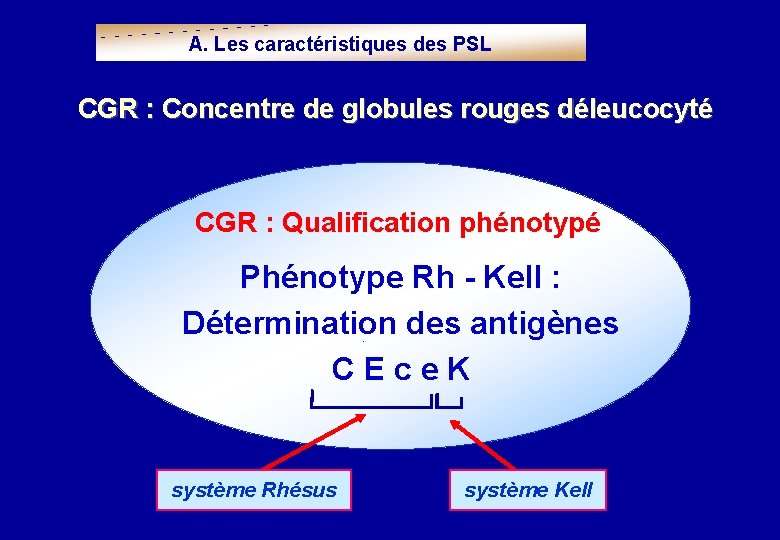 A. Les caractéristiques des PSL

CGR : Concentre de globules rouges déleucocyté

CGR : Qualification phénotypé

Phénotype Rh - Kell :

Détermination des antigènes

C E c e K

système Rhésus

système Kell